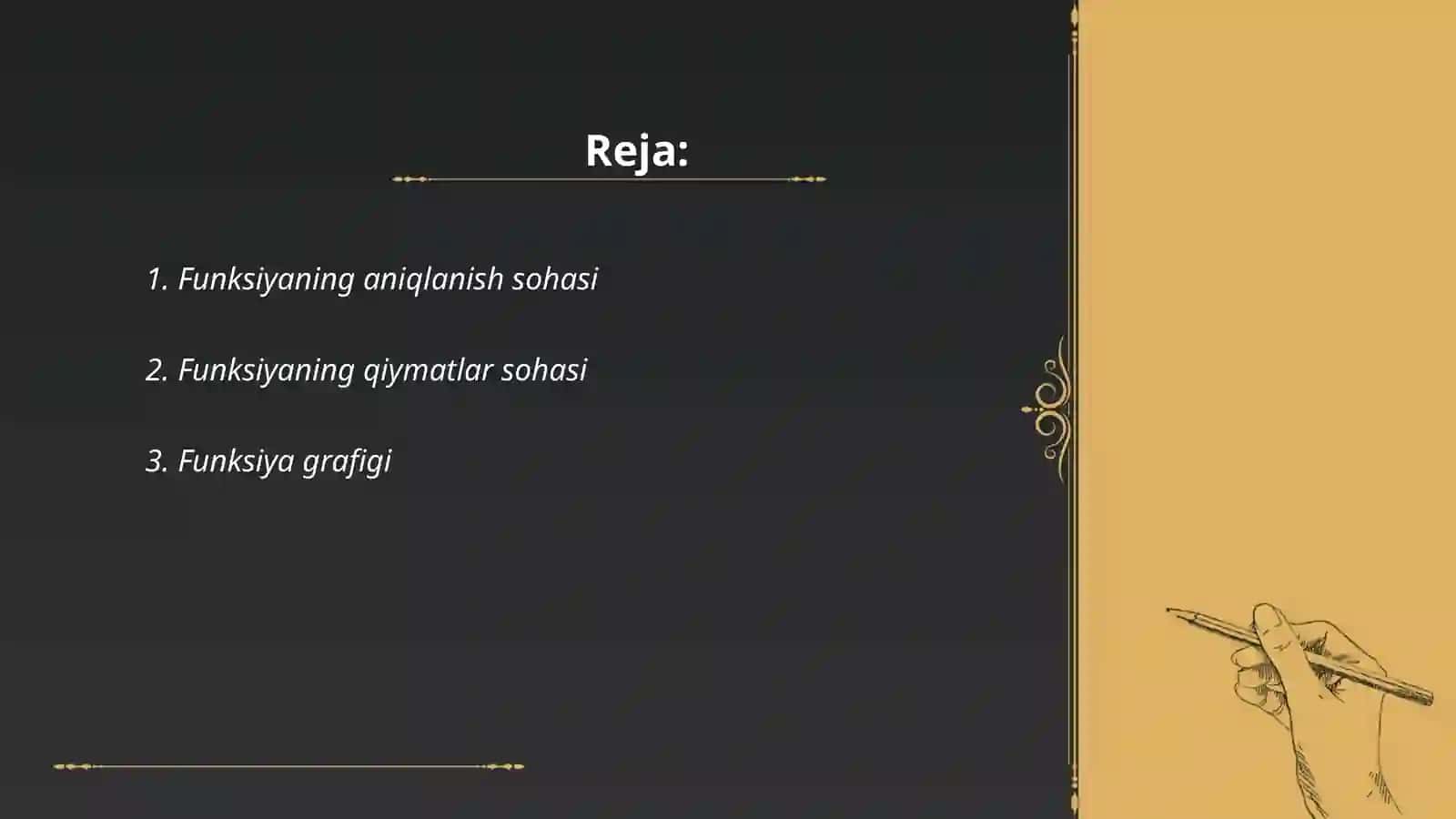 Reja:

1. Funksiyaning aniqlanish sohasi

2. Funksiyaning qiymatlar sohasi

3. Funksiya grafigi